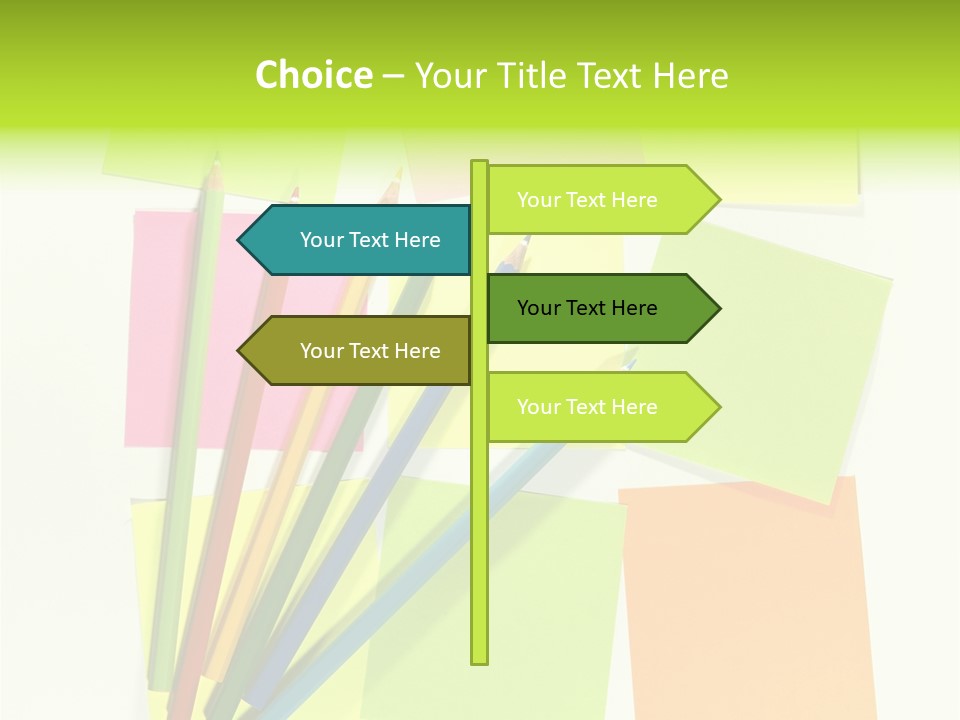 Choice – Your Title Text Here

Your Text Here

Your Text Here

Your Text Here

Your Text Here

Your Text Here